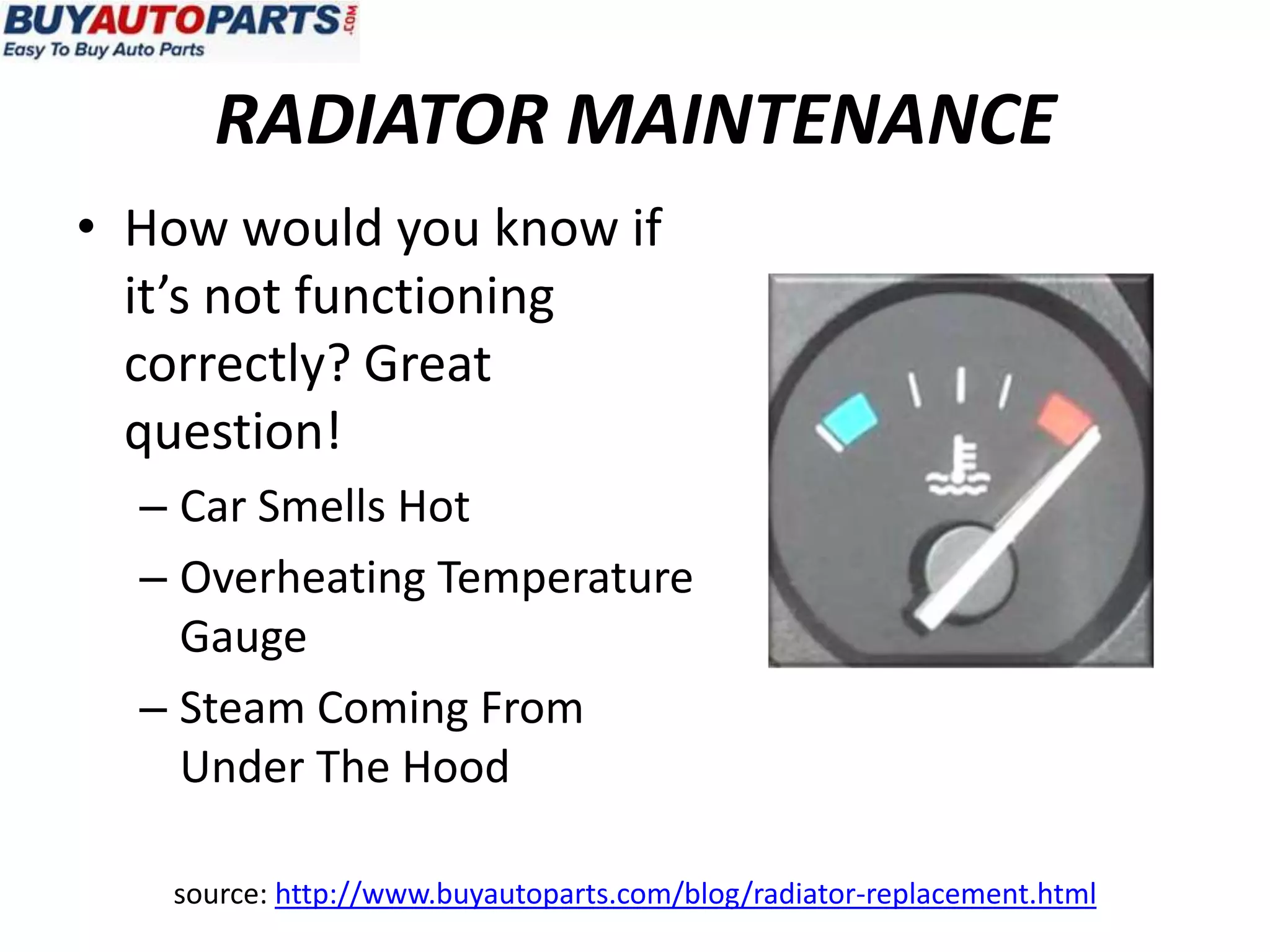 BUYAUTOPARTS.COM
Easy To Buy Auto Parts

RADIATOR MAINTENANCE

• How would you know if it's not functioning correctly? Great question!
– Car Smells Hot
– Overheating Temperature Gauge
– Steam Coming From Under The Hood

source: http://www.buyautoparts.com/blog/radiator-replacement.html